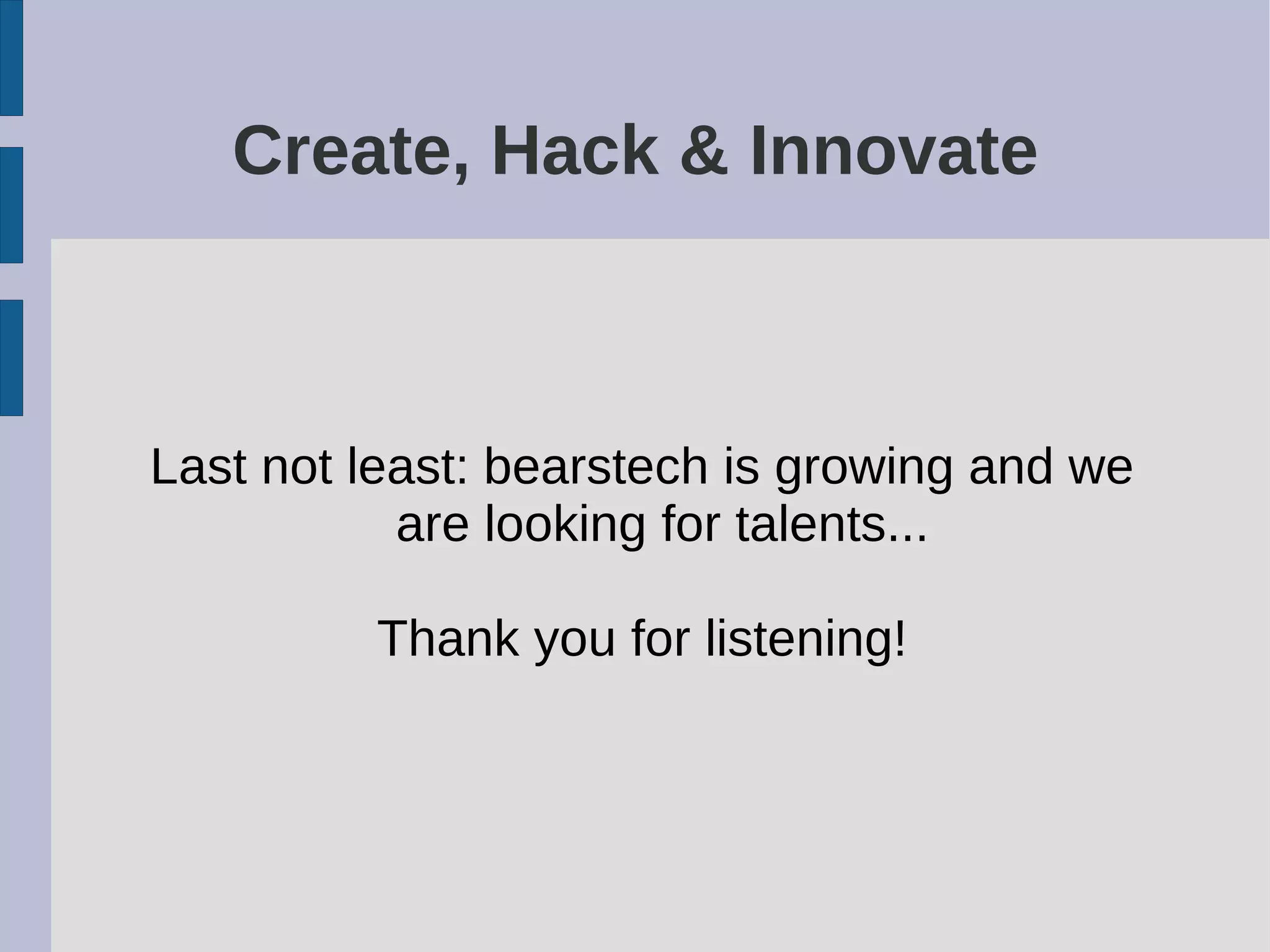 Create, Hack & Innovate

Last not least: bearstech is growing and we are looking for talents...

Thank you for listening!